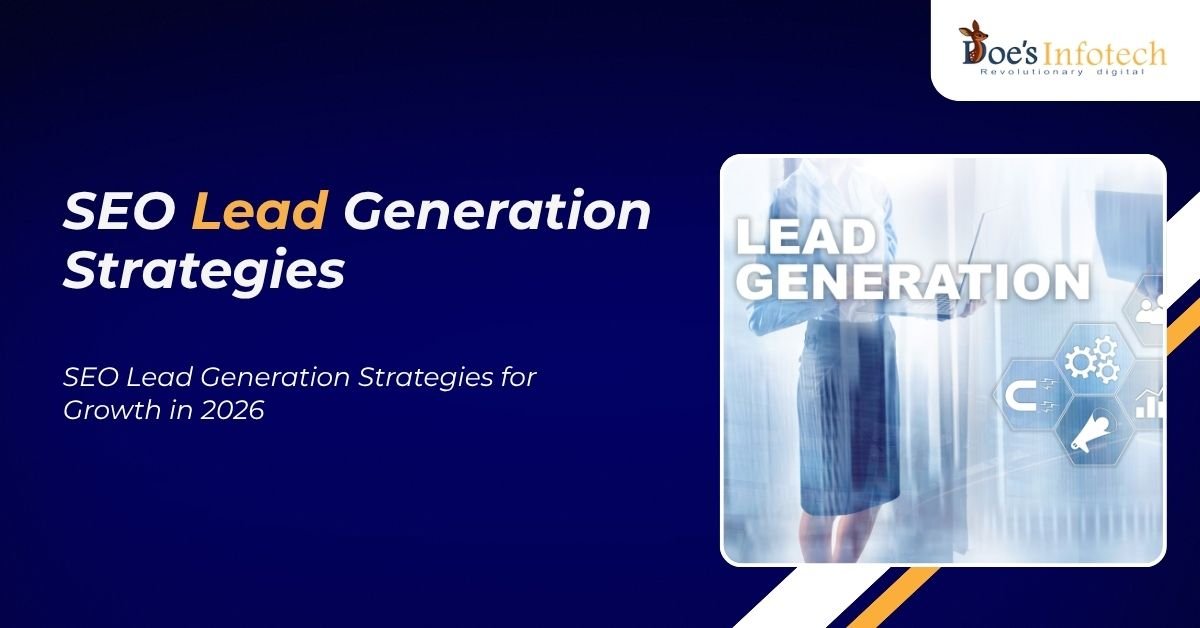 Doe's Infotech
Revolutionary digital

SEO Lead Generation Strategies

SEO Lead Generation Strategies for Growth in 2026

LEAD GENERATION